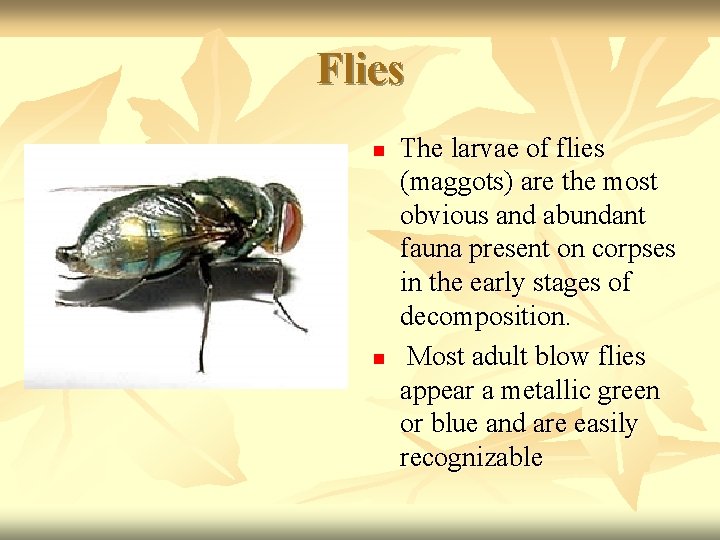 Flies

- The larvae of flies (maggots) are the most obvious and abundant fauna present on corpses in the early stages of decomposition.
- Most adult blow flies appear a metallic green or blue and are easily recognizable